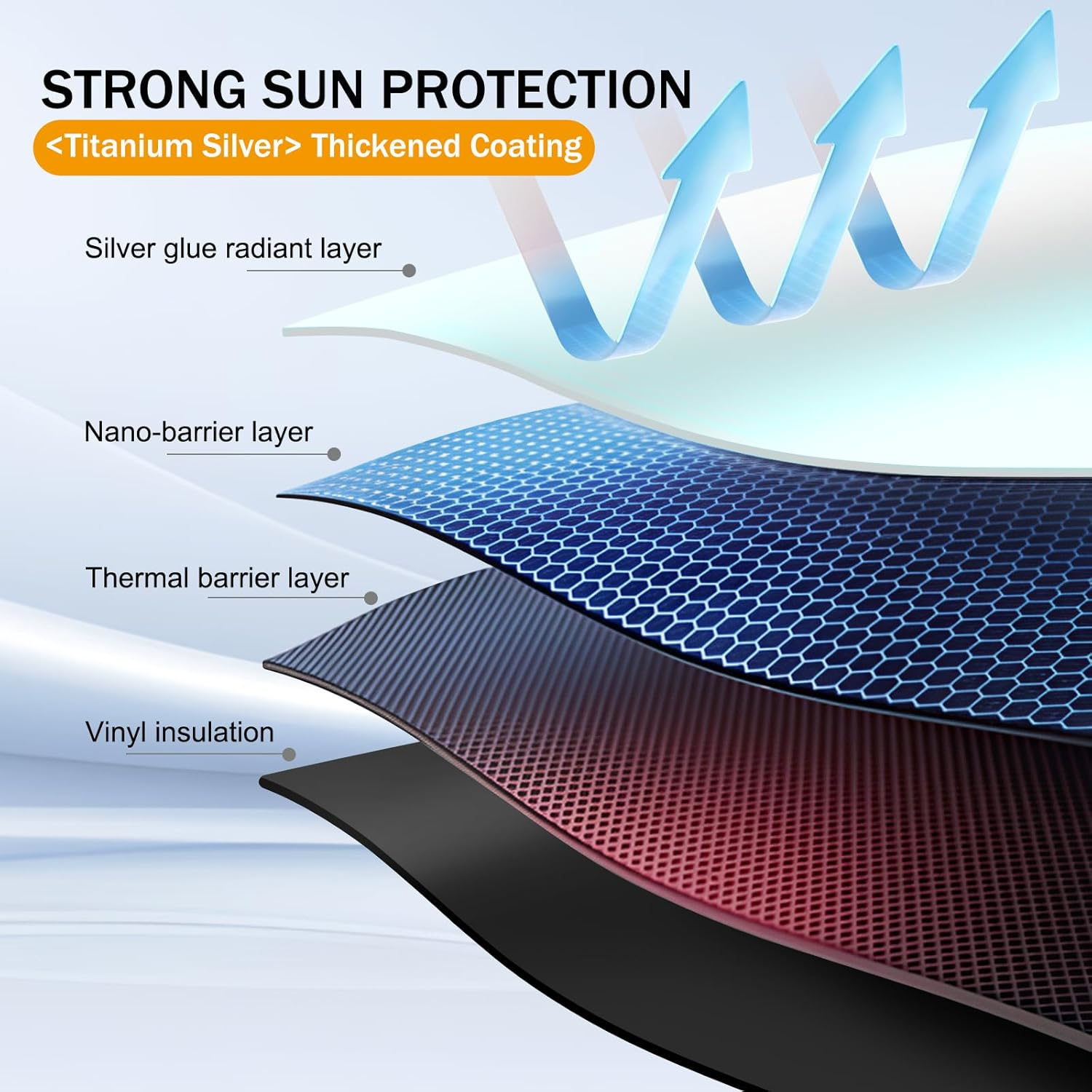 STRONG SUN PROTECTION

<Titanium Silver> Thickened Coating

Silver glue radiant layer

Nano-barrier layer

Thermal barrier layer

Vinyl insulation